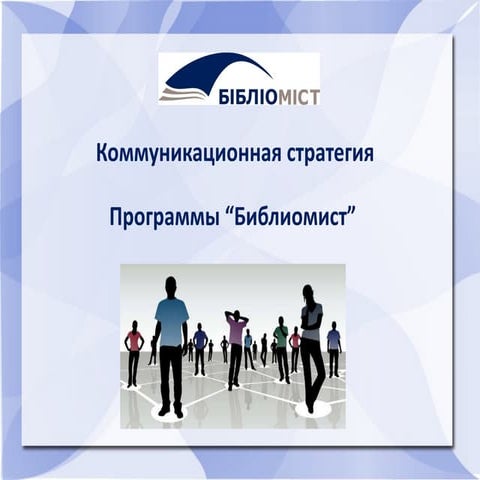 БІБЛІОМІСТ

Коммуникационная стратегия

Программы “Библиомист”